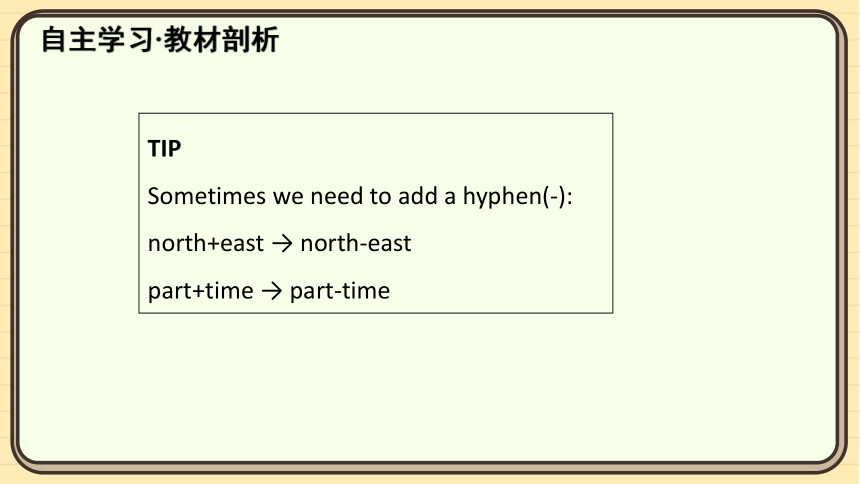 自主学习·教材剖析

TIP

Sometimes we need to add a hyphen(-):

north+east → north-east

part+time → part-time